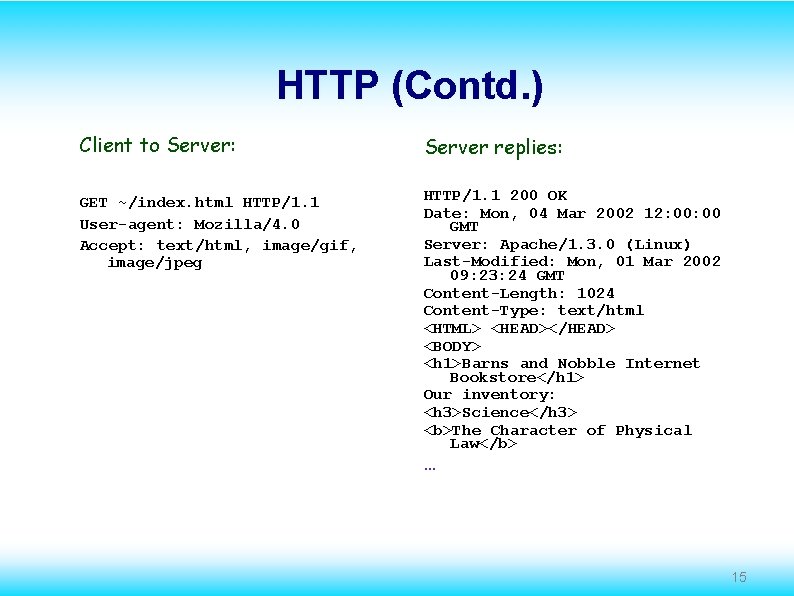 HTTP (Contd.)

Client to Server:

GET ~/index.html HTTP/1.1
User-agent: Mozilla/4.0
Accept: text/html, image/gif, image/jpeg

Server replies:

HTTP/1.1 200 OK
Date: Mon, 04 Mar 2002 12:00:00 GMT
Server: Apache/1.3.0 (Linux)
Last-Modified: Mon, 01 Mar 2002 09:23:24 GMT
Content-Length: 1024
Content-Type: text/html
<HTML> <HEAD></HEAD>
<BODY>
<h1>Barns and Nobble Internet Bookstore</h1>
Our inventory:
<h3>Science</h3>
<b>The Character of Physical Law</b>
…

15